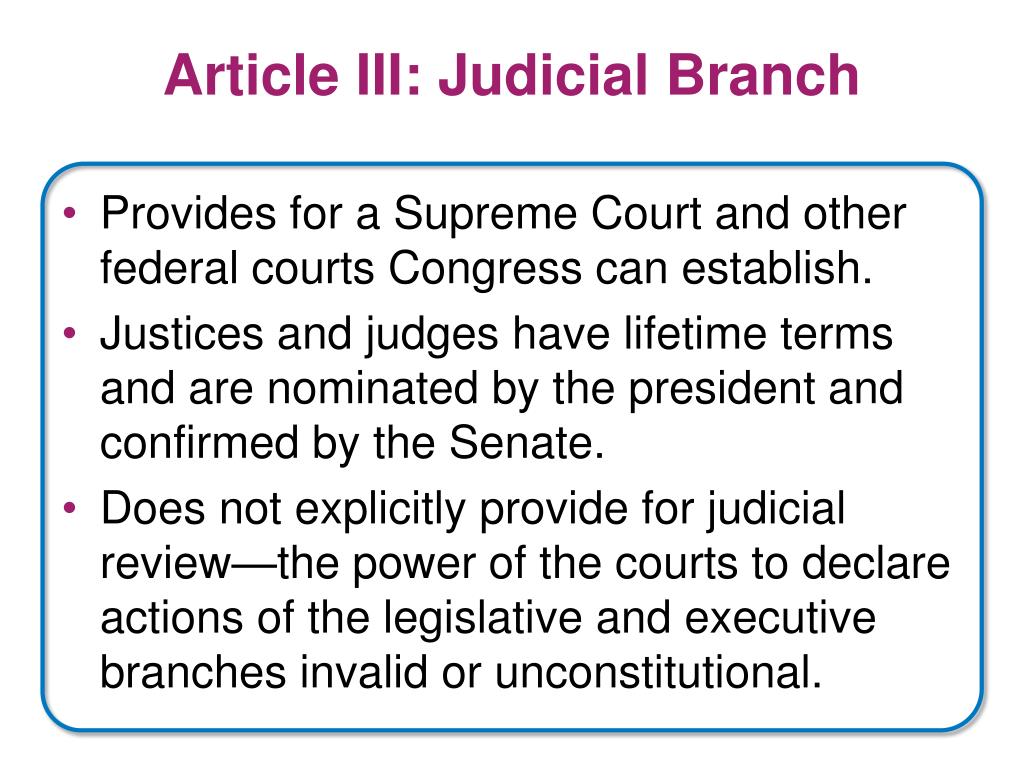 Article III: Judicial Branch

• Provides for a Supreme Court and other federal courts Congress can establish.
• Justices and judges have lifetime terms and are nominated by the president and confirmed by the Senate.
• Does not explicitly provide for judicial review—the power of the courts to declare actions of the legislative and executive branches invalid or unconstitutional.